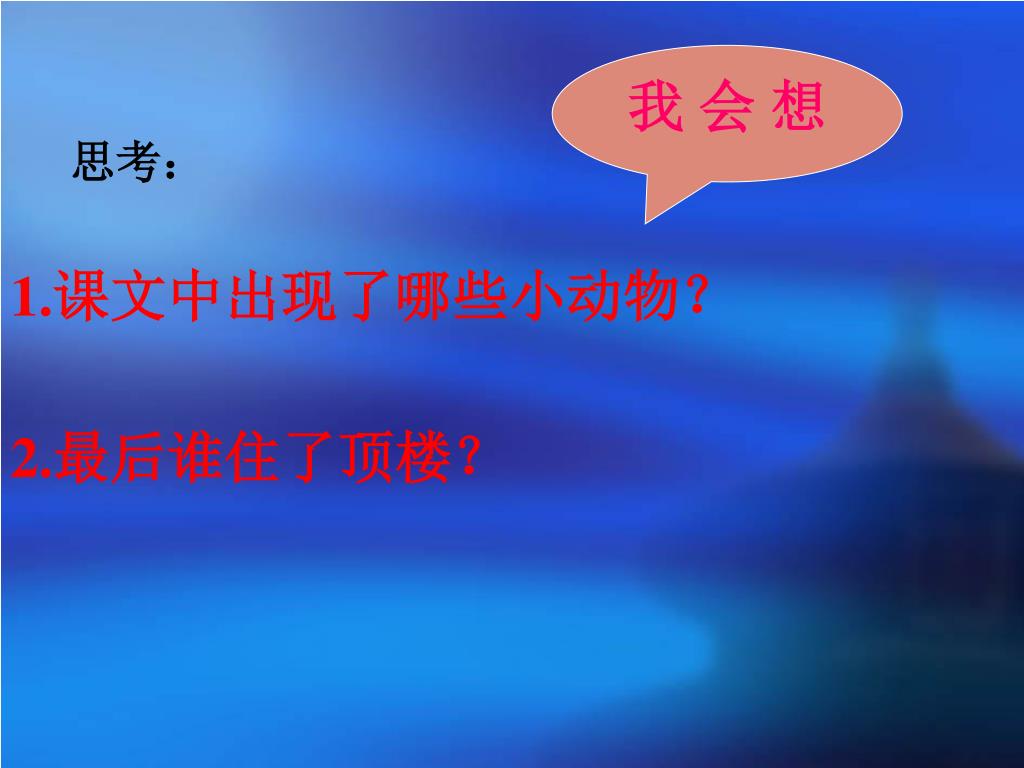 我 会 想

思考：

1.课文中出现了哪些小动物？

2.最后谁住了顶楼？